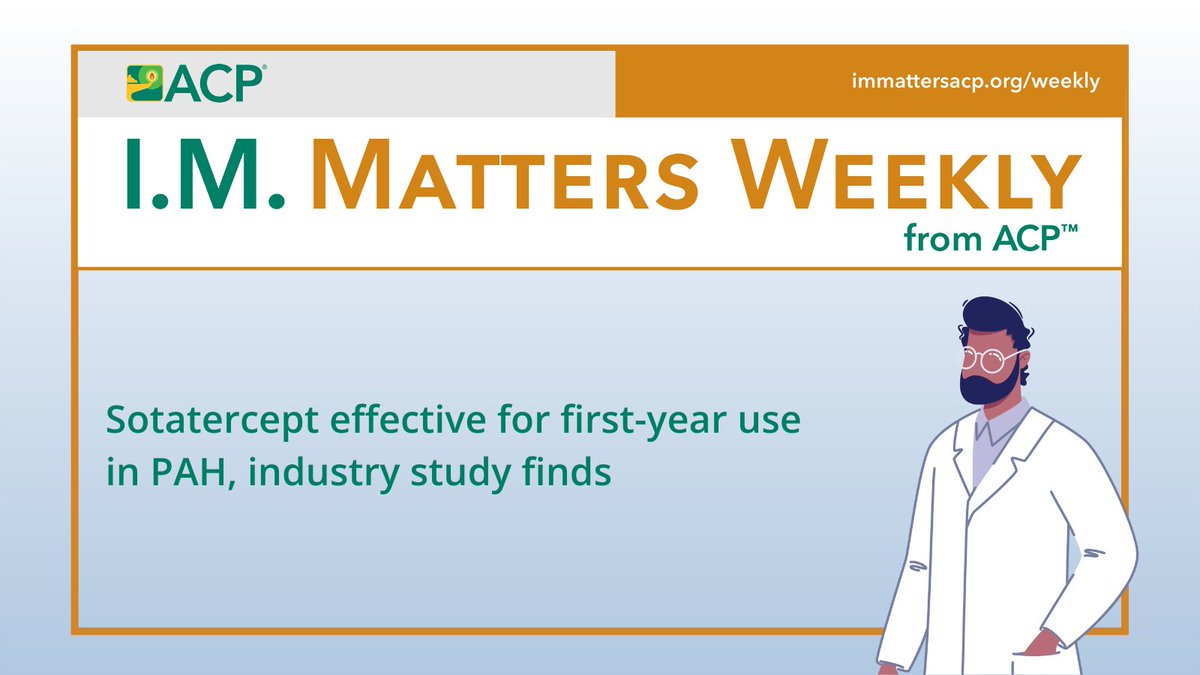 ACP®

immattersacp.org/weekly

I.M. MATTERS WEEKLY
from ACP™

Sotatercept effective for first-year use in PAH, industry study finds